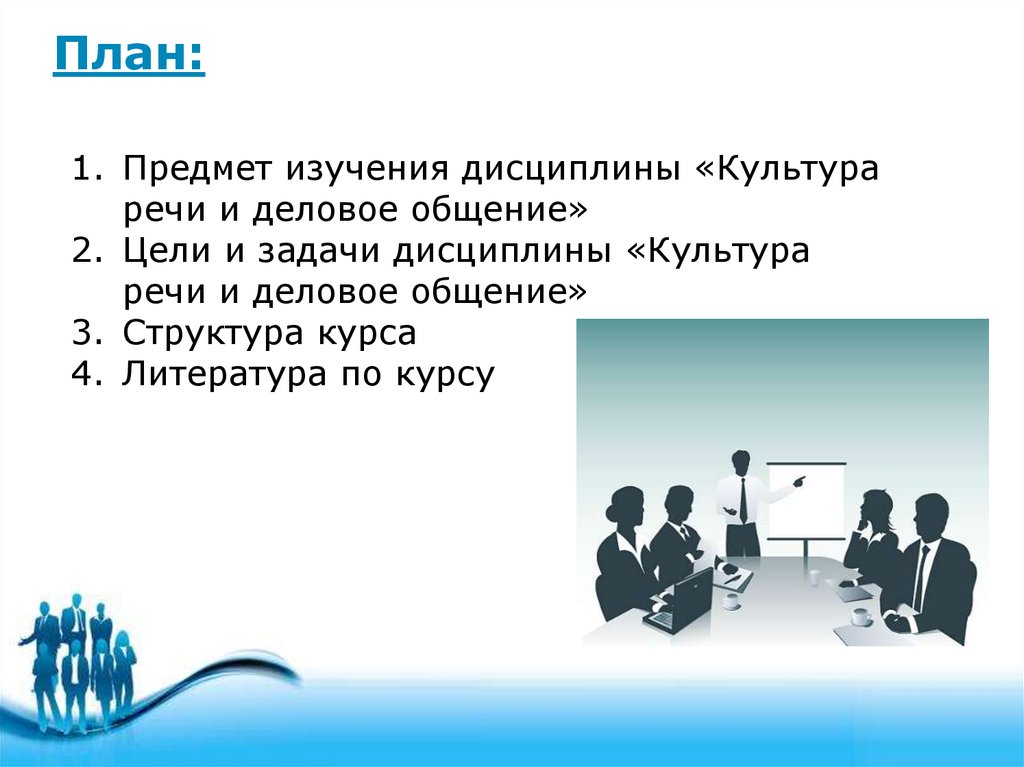 План:

1. Предмет изучения дисциплины «Культура речи и деловое общение»
2. Цели и задачи дисциплины «Культура речи и деловое общение»
3. Структура курса
4. Литература по курсу